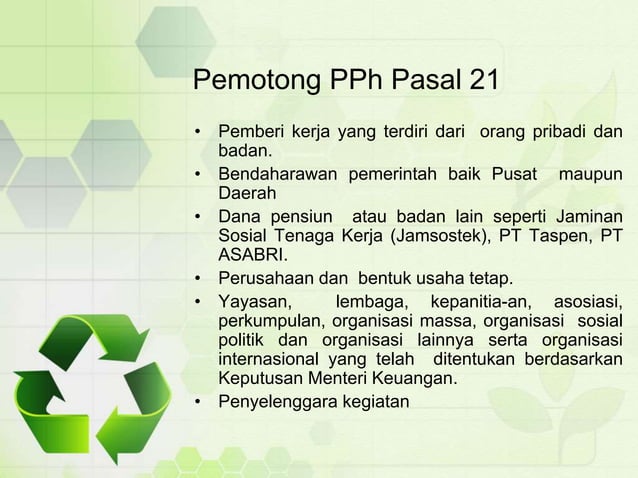 Pemotong PPh Pasal 21

• Pemberi kerja yang terdiri dari orang pribadi dan badan.
• Bendaharawan pemerintah baik Pusat maupun Daerah
• Dana pensiun atau badan lain seperti Jaminan Sosial Tenaga Kerja (Jamsostek), PT Taspen, PT ASABRI.
• Perusahaan dan bentuk usaha tetap.
• Yayasan, lembaga, kepanitia-an, asosiasi, perkumpulan, organisasi massa, organisasi sosial politik dan organisasi lainnya serta organisasi internasional yang telah ditentukan berdasarkan Keputusan Menteri Keuangan.
• Penyelenggara kegiatan